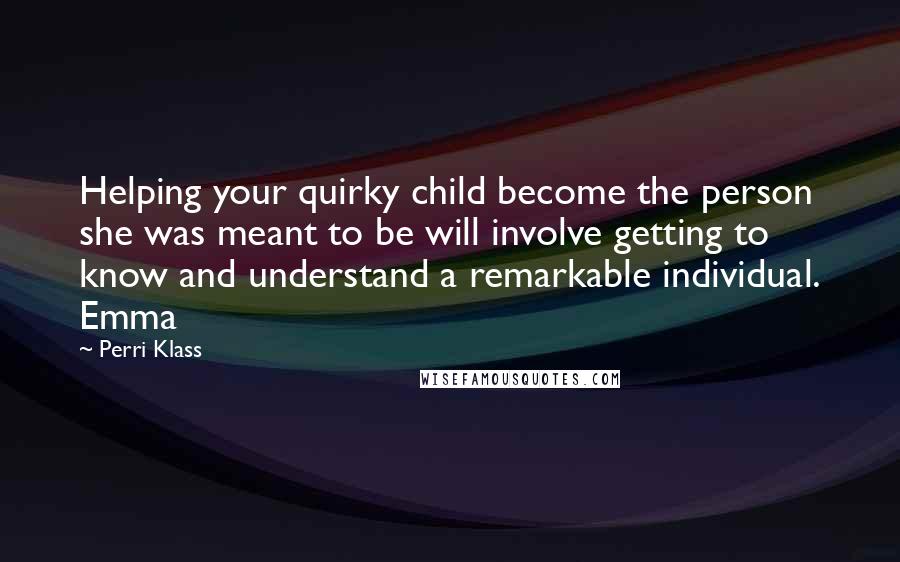 Helping your quirky child become the person she was meant to be will involve getting to know and understand a remarkable individual. Emma

~ Perri Klass

WISEFAMOUSQUOTES.COM